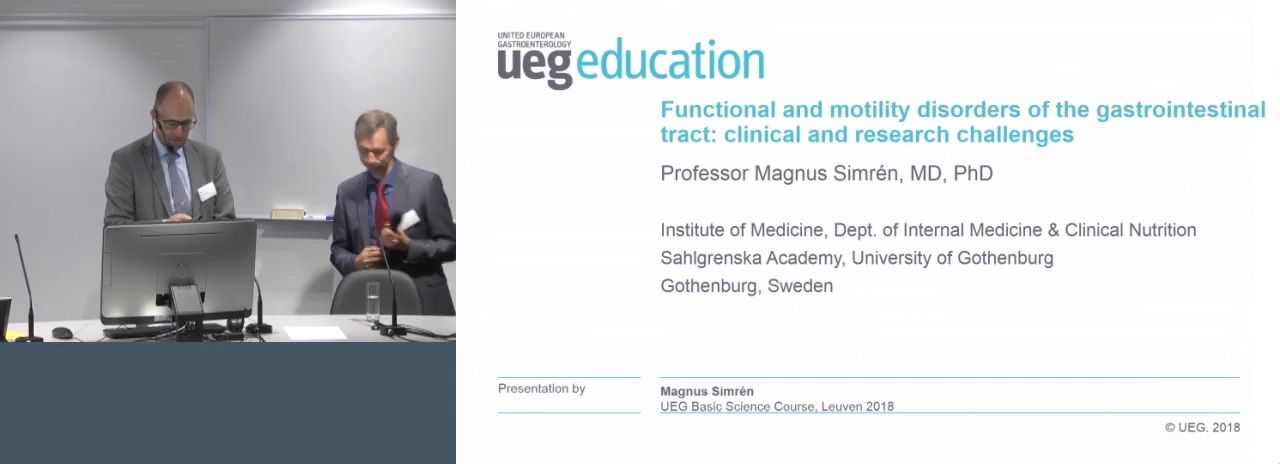 UNITED EUROPEAN GASTROENTEROLOGY
ueg education

Functional and motility disorders of the gastrointestinal tract: clinical and research challenges

Professor Magnus Simrén, MD, PhD

Institute of Medicine, Dept. of Internal Medicine & Clinical Nutrition
Sahlgrenska Academy, University of Gothenburg
Gothenburg, Sweden

Presentation by

Magnus Simrén
UEG Basic Science Course, Leuven 2018

© UEG. 2018